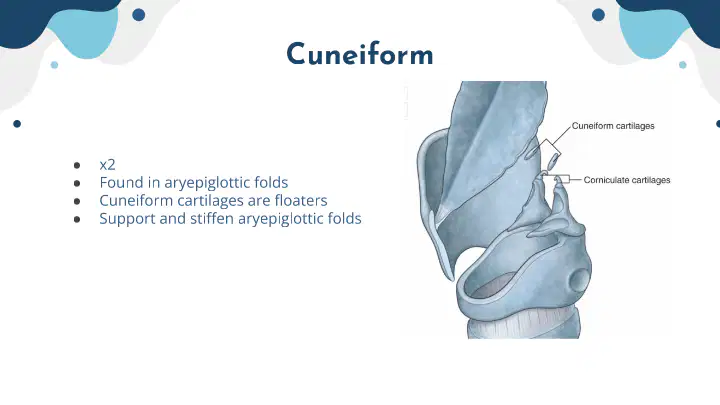 Cuneiform

- x2
- Found in aryepiglottic folds
- Cuneiform cartilages are floaters
- Support and stiffen aryepiglottic folds

Cuneiform cartilages

Corniculate cartilages